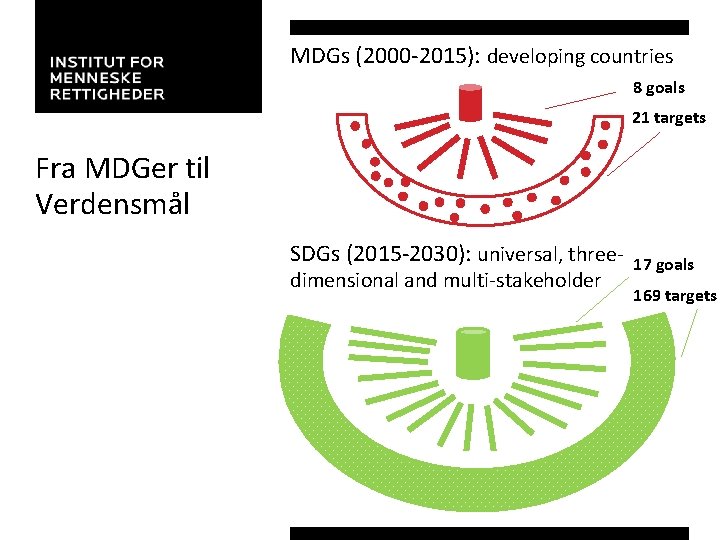 INSTITUT FOR
MENNESKE
RETTIGHEDER

Fra MDGer til Verdensmål

MDGs (2000-2015): developing countries

8 goals

21 targets

SDGs (2015-2030): universal, three-dimensional and multi-stakeholder

17 goals

169 targets